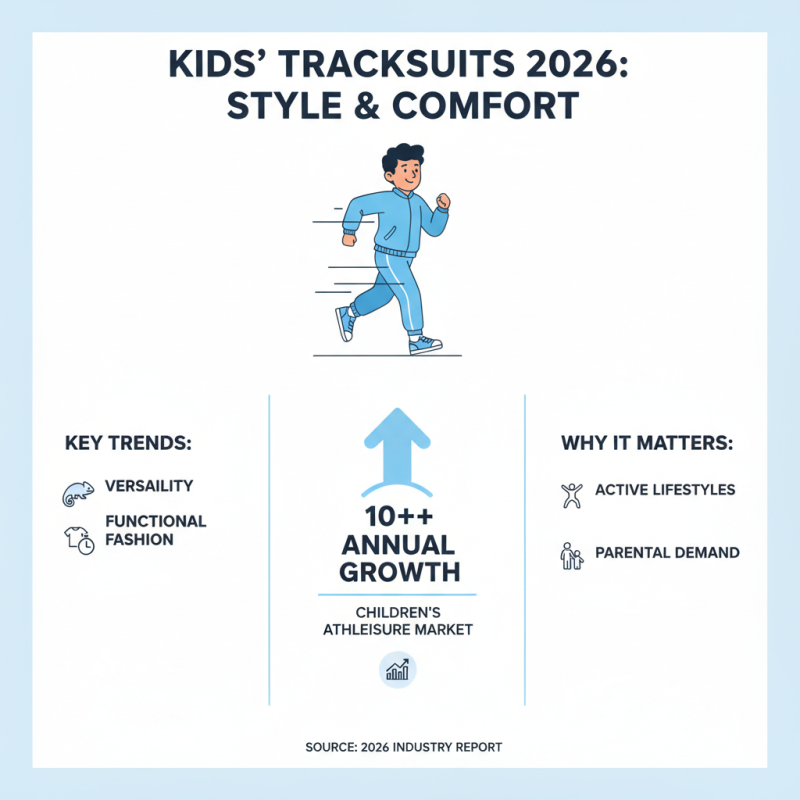 KIDS' TRACKSUITS 2026: STYLE & COMFORT

KEY TRENDS:

VERSAILITY

FUNCTIONAL FASHION

10++ ANNUAL GROWTH

CHILDREN'S ATHLEISURE MARKET

WHY IT MATTERS:

ACTIVE LIFESTYLES

PARENTAL DEMAND

SOURCE: 2026 INDUSTRY REPORT